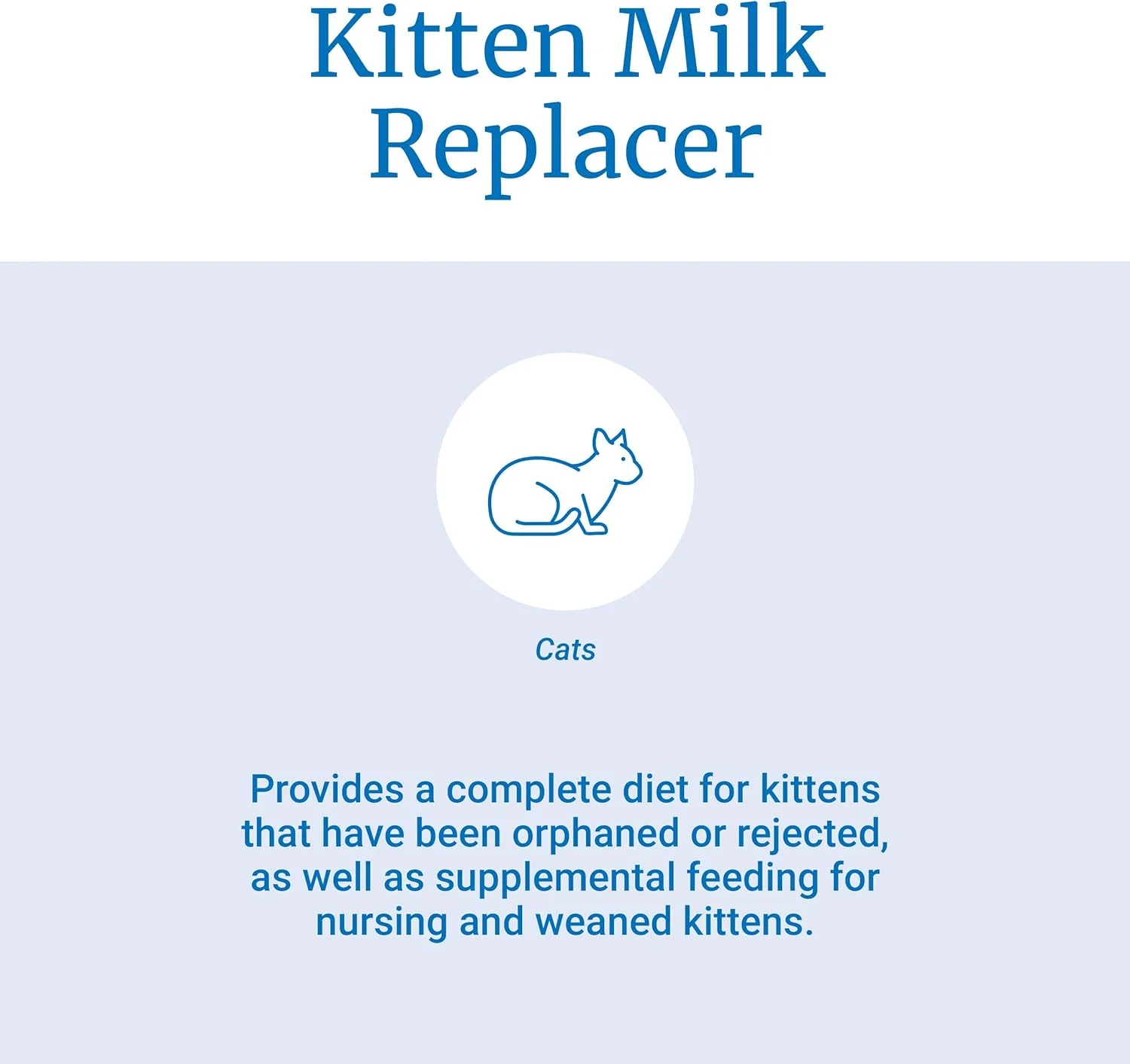 Kitten Milk Replacer

Cats

Provides a complete diet for kittens that have been orphaned or rejected, as well as supplemental feeding for nursing and weaned kittens.